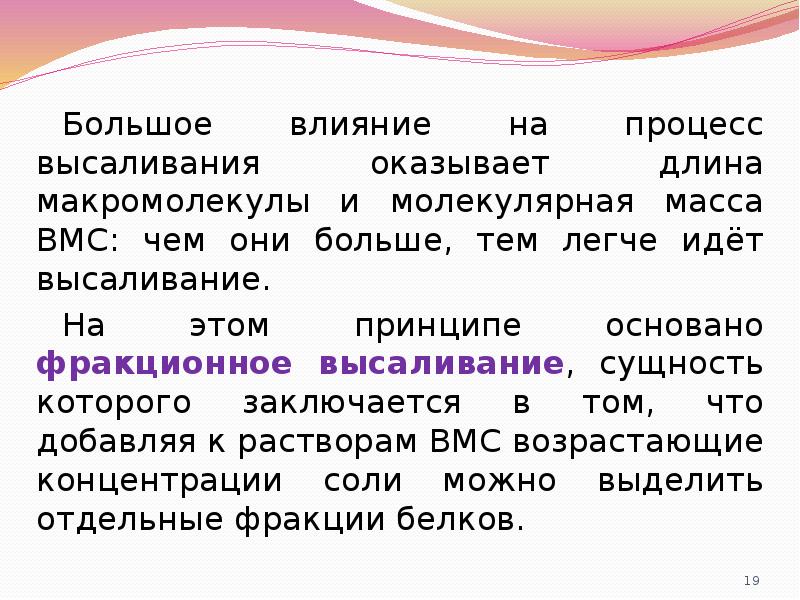 Большое влияние на процесс высаливания оказывает длина макромолекулы и молекулярная масса ВМС: чем они больше, тем легче идёт высаливание.

На этом принципе основано фракционное высаливание, сущность которого заключается в том, что добавляя к растворам ВМС возрастающие концентрации соли можно выделить отдельные фракции белков.

19